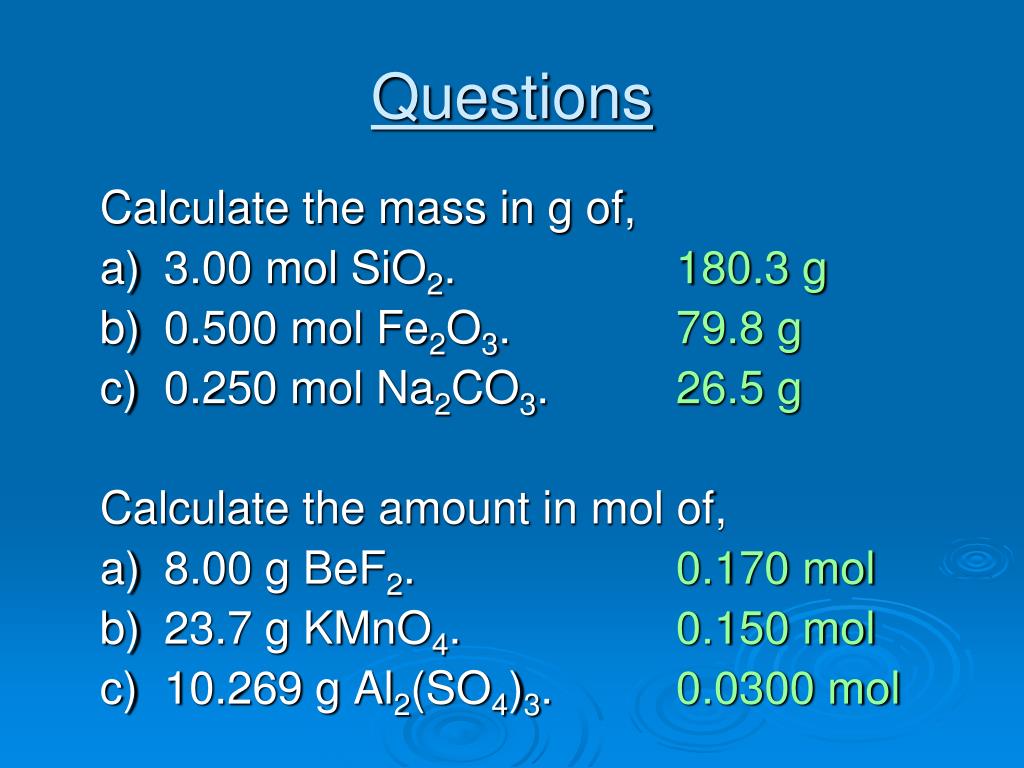 Questions

Calculate the mass in g of,
a) 3.00 mol $SiO_2$. 180.3 g
b) 0.500 mol $Fe_2O_3$. 79.8 g
c) 0.250 mol $Na_2CO_3$. 26.5 g

Calculate the amount in mol of,
a) 8.00 g $BeF_2$. 0.170 mol
b) 23.7 g $KMnO_4$. 0.150 mol
c) 10.269 g $Al_2(SO_4)_3$. 0.0300 mol